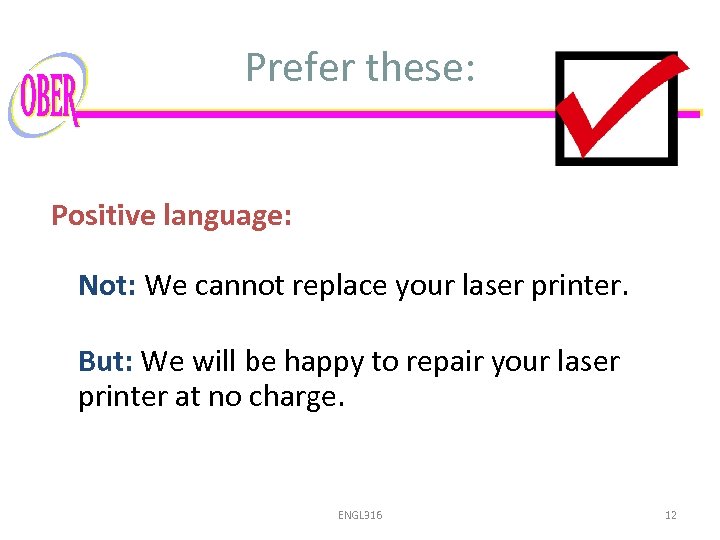 OBER

Prefer these:

Positive language:

Not: We cannot replace your laser printer.

But: We will be happy to repair your laser printer at no charge.

ENGL316

12